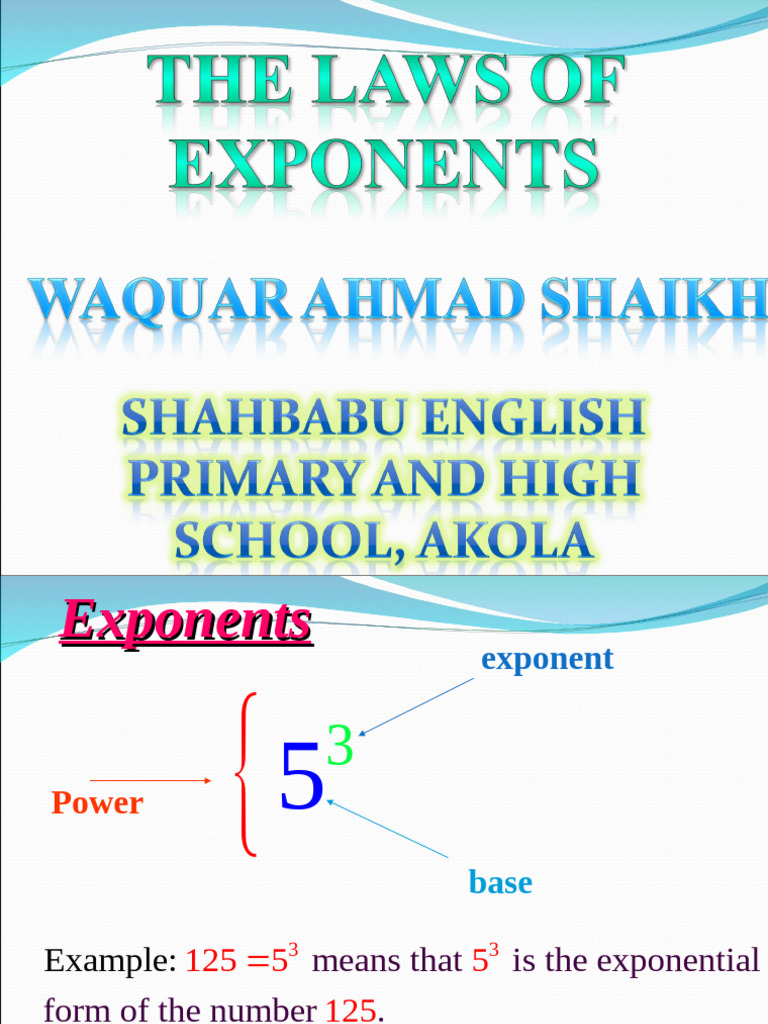 THE LAWS OF EXPONENTS

WAQUAR AHMAD SHAIKH

SHAHBABU ENGLISH PRIMARY AND HIGH SCHOOL, AKOLA

Exponents

exponent

Power

$5^3$

base

Example: $125 = 5^3$ means that $5^3$ is the exponential form of the number 125.